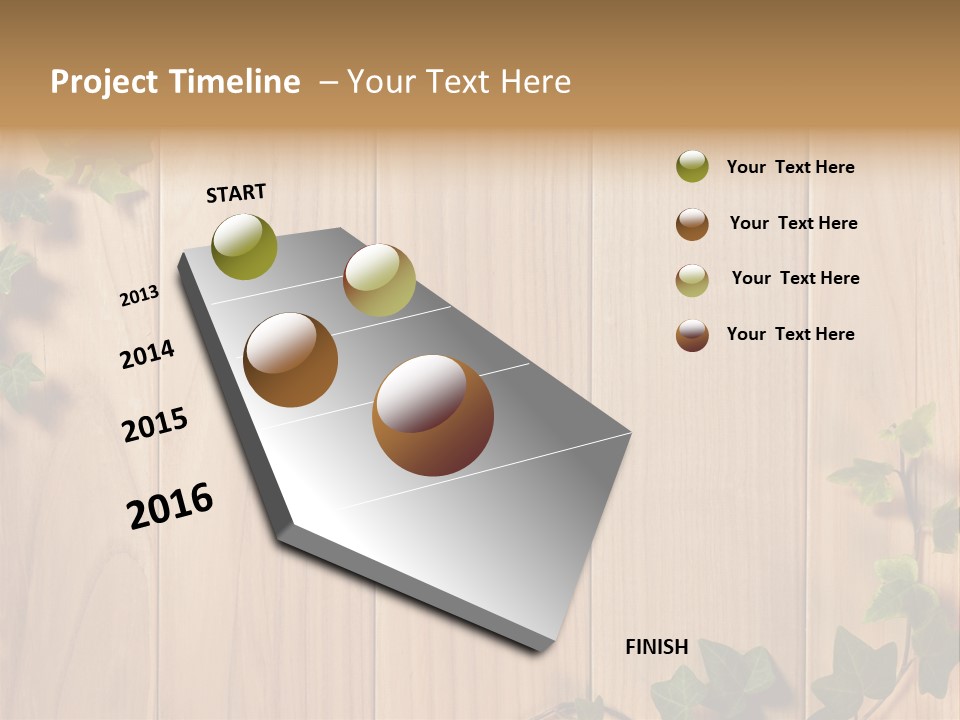 Project Timeline – Your Text Here

START

2013

2014

2015

2016

FINISH

Your Text Here

Your Text Here

Your Text Here

Your Text Here